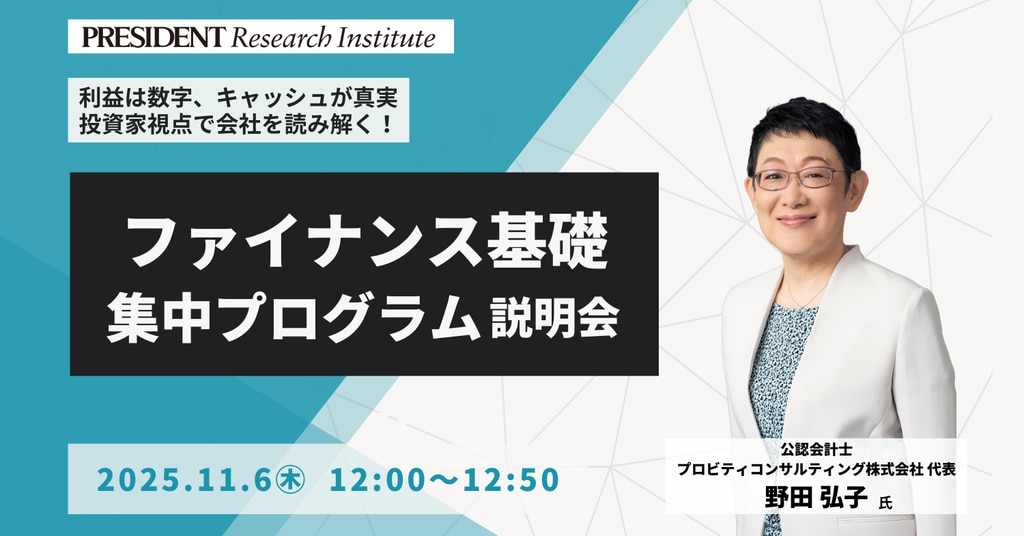 PRESIDENT Research Institute

利益は数字、キャッシュが真実
投資家視点で会社を読み解く！

ファイナンス基礎
集中プログラム 説明会

2025.11.6㊍ 12:00〜12:50

公認会計士
プロビティコンサルティング株式会社 代表
野田 弘子 氏